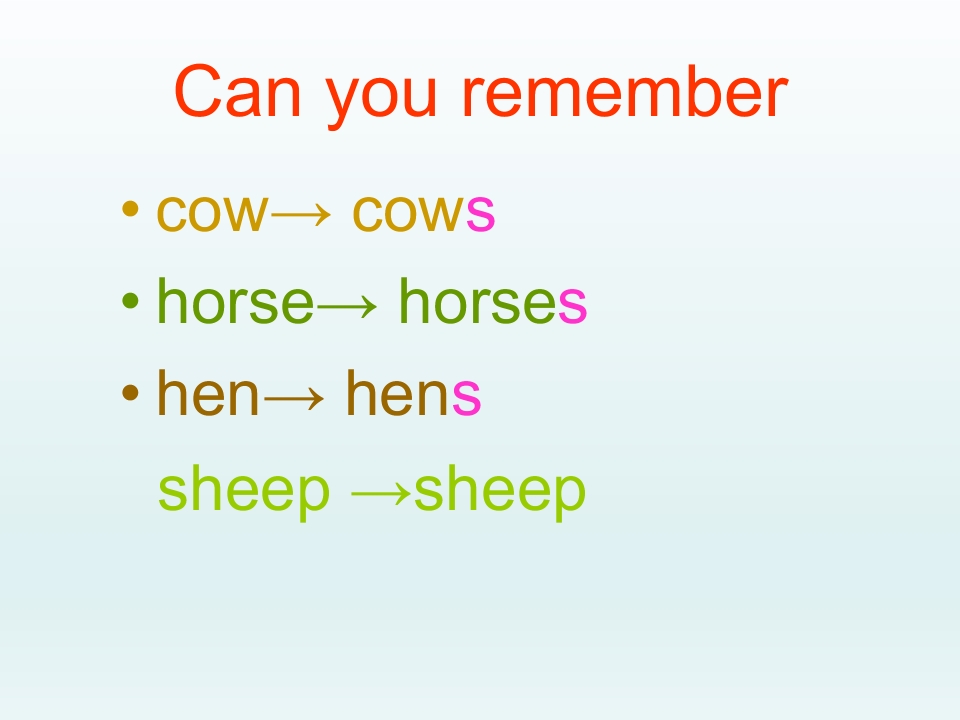 Can you remember

• cow→ cows
• horse→ horses
• hen→ hens
sheep →sheep